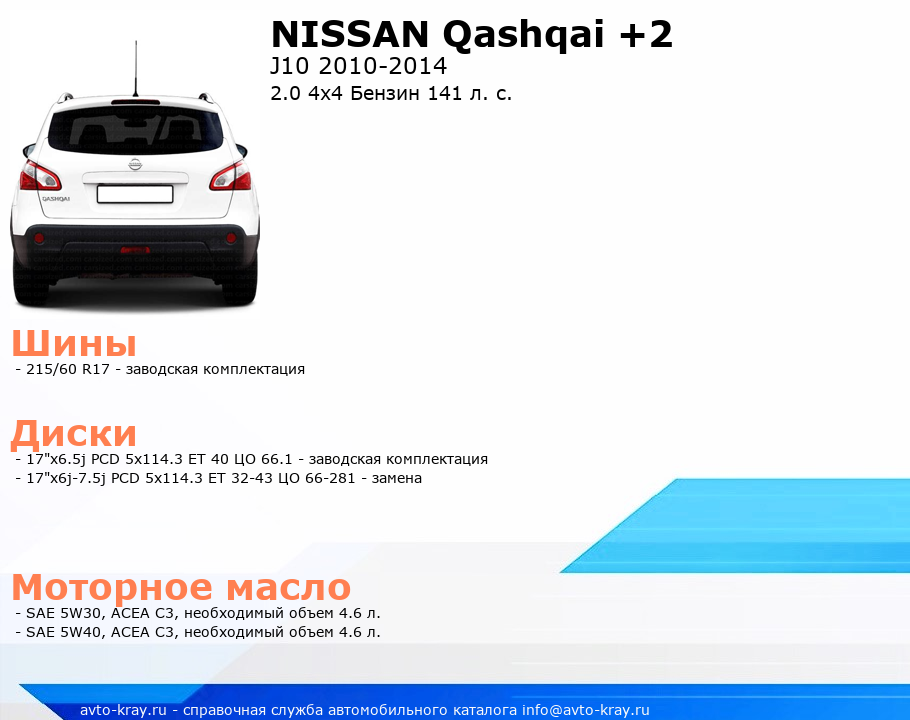 NISSAN Qashqai +2
J10 2010-2014
2.0 4x4 Бензин 141 л. с.

QASHQAI

Шины
- 215/60 R17 - заводская комплектация

Диски
- 17"x6.5j PCD 5x114.3 ET 40 ЦО 66.1 - заводская комплектация
- 17"x6j-7.5j PCD 5x114.3 ET 32-43 ЦО 66-281 - замена

Моторное масло
- SAE 5W30, ACEA C3, необходимый объем 4.6 л.
- SAE 5W40, ACEA C3, необходимый объем 4.6 л.

avto-kray.ru - справочная служба автомобильного каталога info@avto-kray.ru